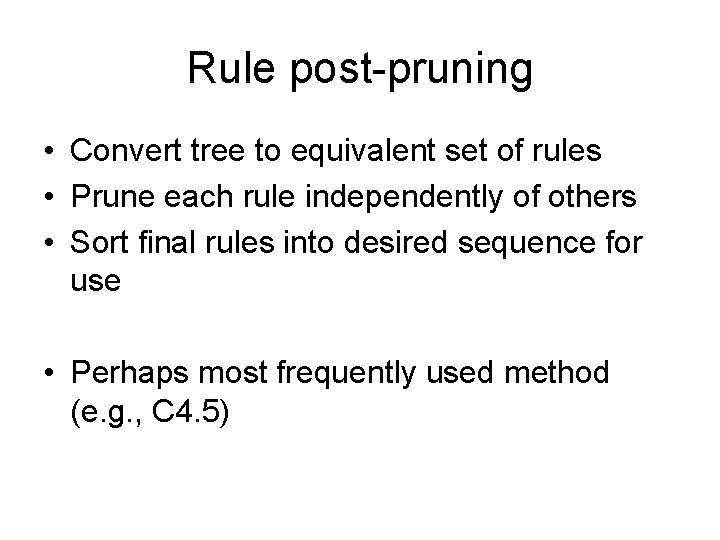 Rule post-pruning

• Convert tree to equivalent set of rules
• Prune each rule independently of others
• Sort final rules into desired sequence for use

• Perhaps most frequently used method (e.g., C4.5)